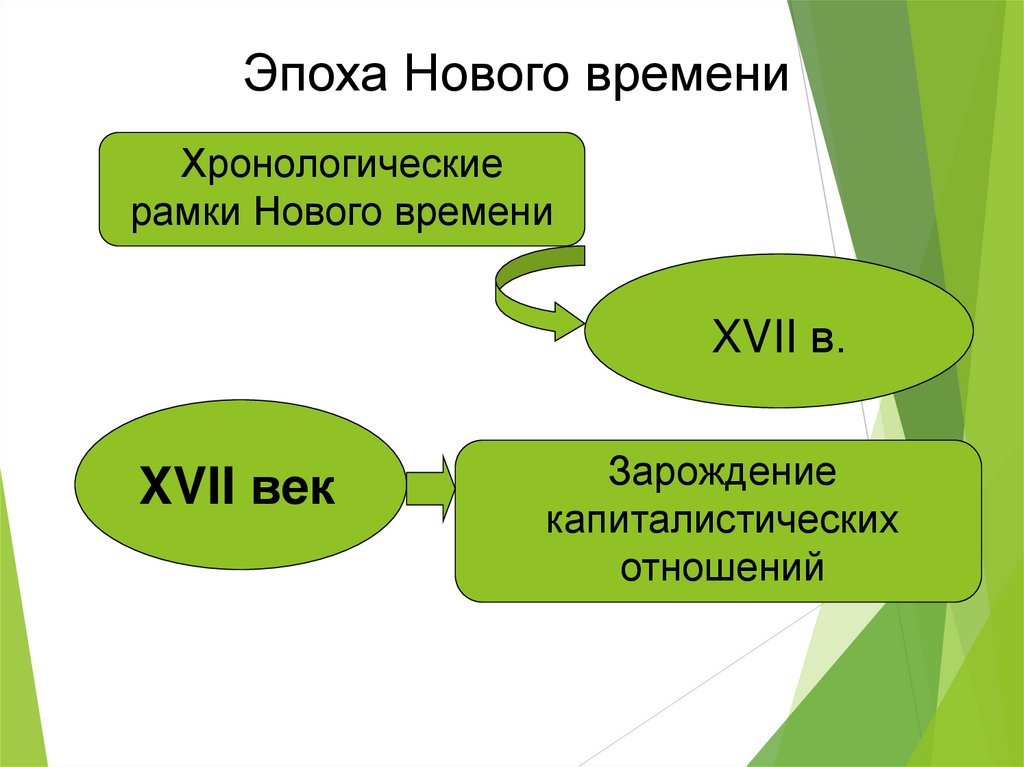 Эпоха Нового времени

Хронологические рамки Нового времени

XVII в.

XVII век

Зарождение капиталистических отношений